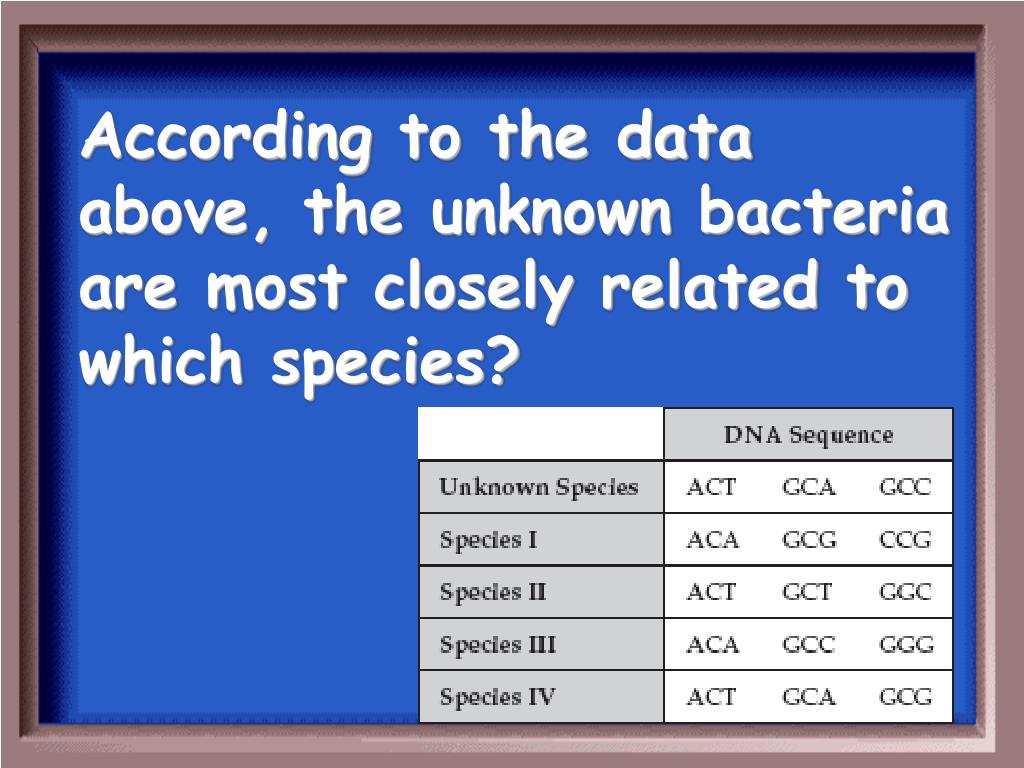 According to the data above, the unknown bacteria are most closely related to which species?

| | DNA Sequence |
|---|---|
| Unknown Species | ACT GCA GCC |
| Species I | ACA GCG CCG |
| Species II | ACT GCT GGC |
| Species III | ACA GCC GGG |
| Species IV | ACT GCA GCG |